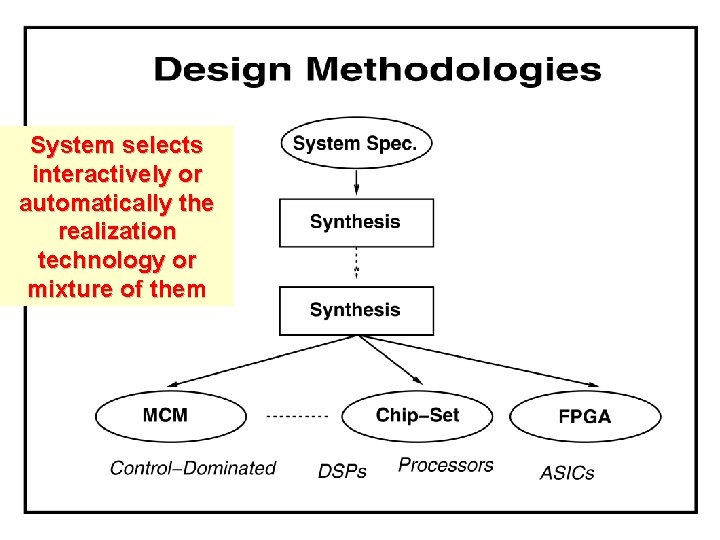 Design Methodologies

System selects interactively or automatically the realization technology or mixture of them

System Spec.

Synthesis

Synthesis

MCM

Chip–Set

FPGA

Control–Dominated

DSPs

Processors

ASICs